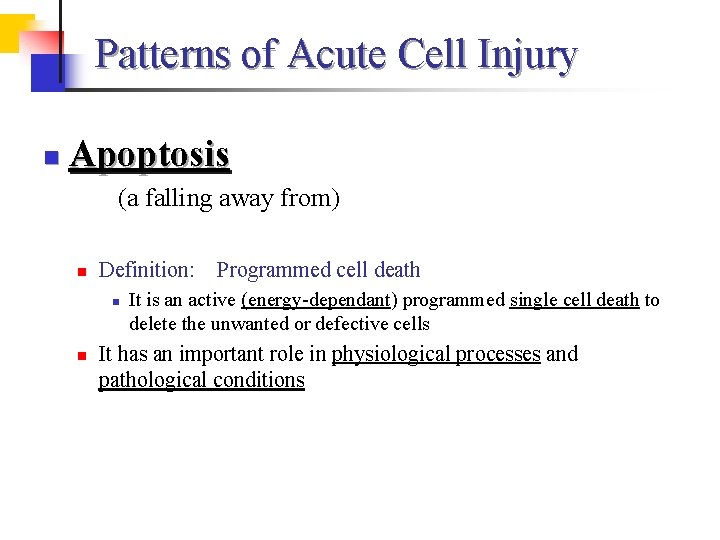 Patterns of Acute Cell Injury

Apoptosis

(a falling away from)

Definition: Programmed cell death

It is an active (energy-dependant) programmed single cell death to delete the unwanted or defective cells

It has an important role in physiological processes and pathological conditions